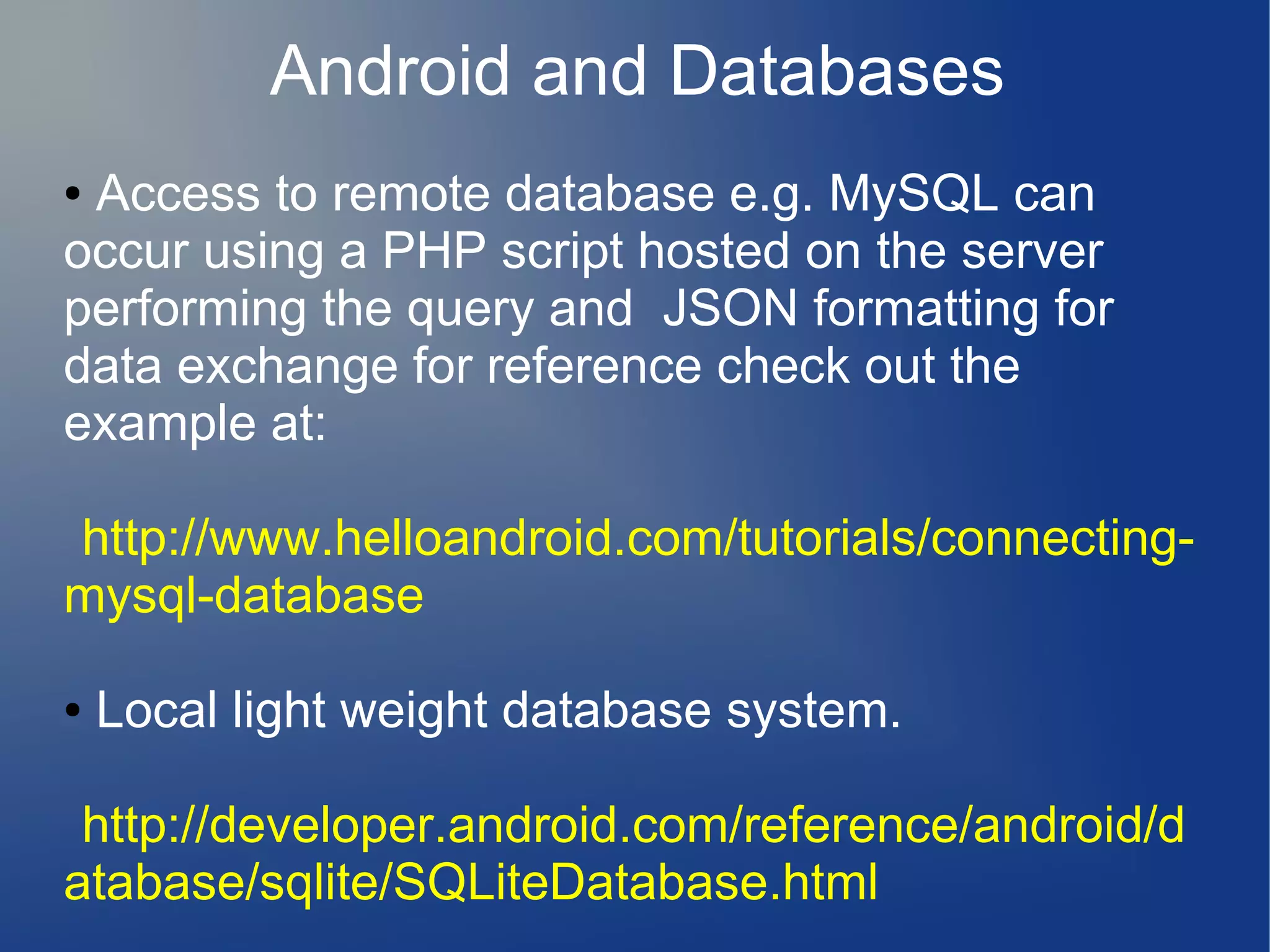 Android and Databases

• Access to remote database e.g. MySQL can occur using a PHP script hosted on the server performing the query and JSON formatting for data exchange for reference check out the example at:

http://www.helloandroid.com/tutorials/connecting-mysql-database

• Local light weight database system.

http://developer.android.com/reference/android/database/sqlite/SQLiteDatabase.html